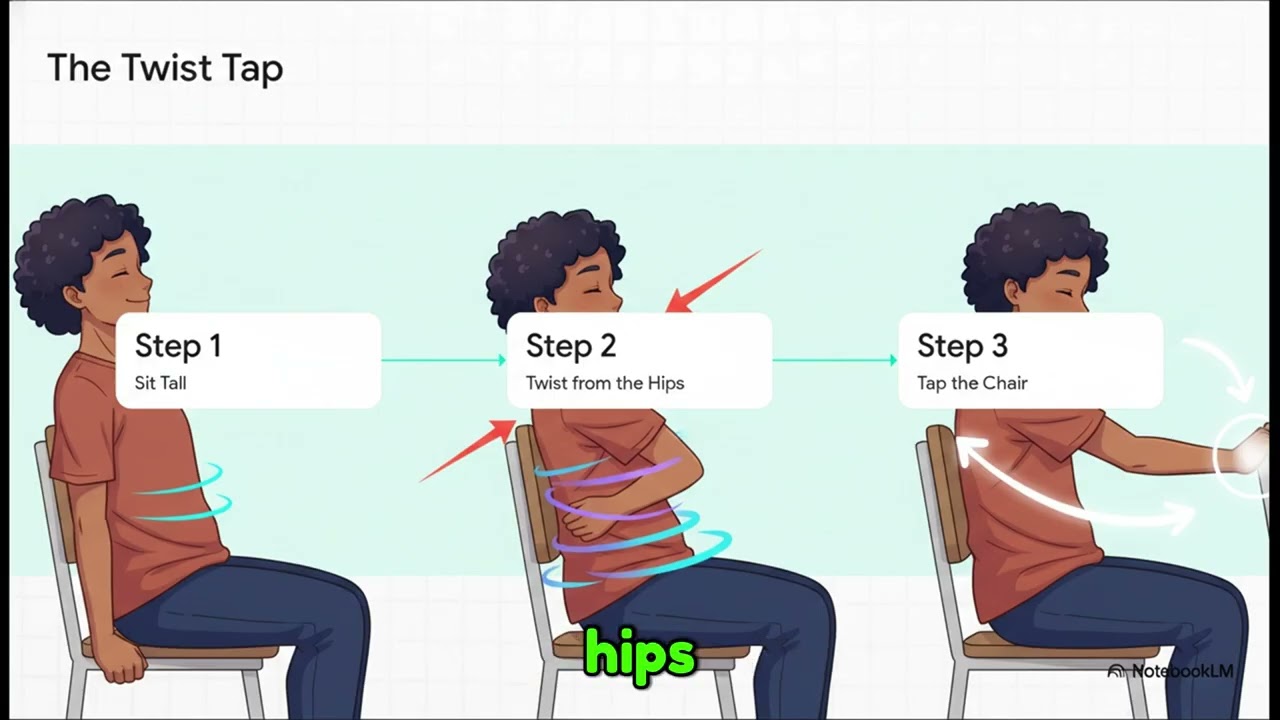 The Twist Tap

Step 1
Sit Tall

Step 2
Twist from the Hips

Step 3
Tap the Chair

hips

NotebookLM